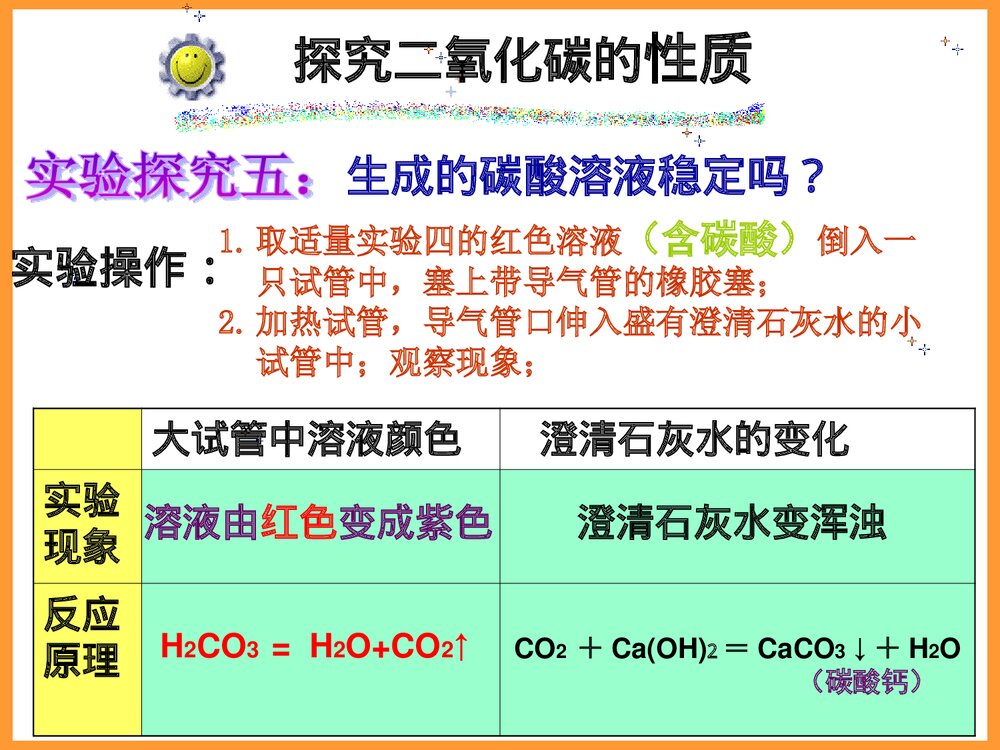 探究二氧化碳的性质

实验探究五：生成的碳酸溶液稳定吗？

实验操作：
1. 取适量实验四的红色溶液（含碳酸）倒入一只试管中，塞上带导气管的橡胶塞；
2. 加热试管，导气管口伸入盛有澄清石灰水的小试管中；观察现象；

| | 大试管中溶液颜色 | 澄清石灰水的变化 |
|---|---|---|
| 实验现象 | 溶液由红色变成紫色 | 澄清石灰水变浑浊 |
| 反应原理 | $H_2CO_3 = H_2O+CO_2\uparrow$ | $CO_2 + Ca(OH)_2 = CaCO_3\downarrow + H_2O$ （碳酸钙） |